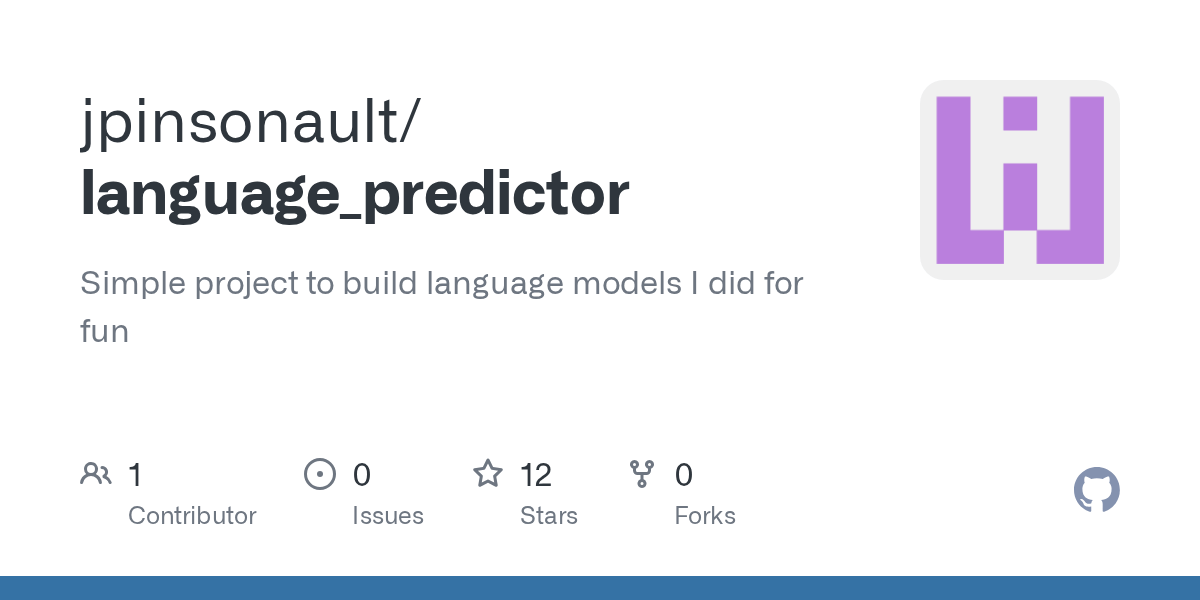 jpinsonault/
language_predictor

Simple project to build language models I did for fun

1
Contributor

0
Issues

12
Stars

0
Forks